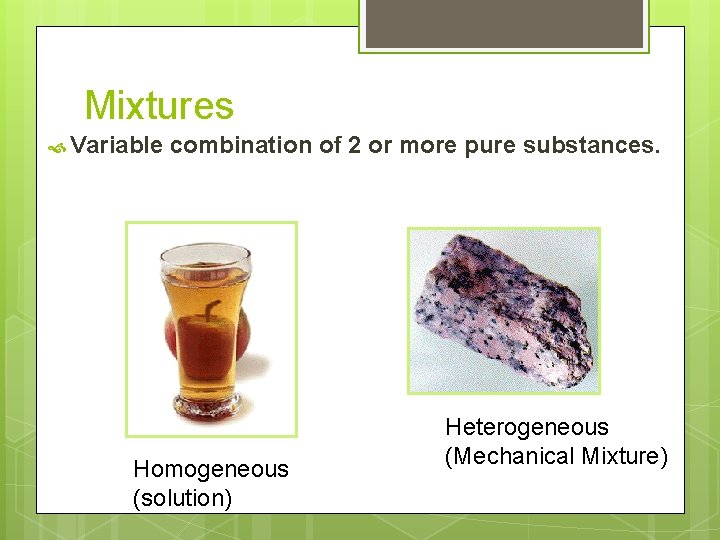 Mixtures

Variable combination of 2 or more pure substances.

Homogeneous (solution)

Heterogeneous (Mechanical Mixture)